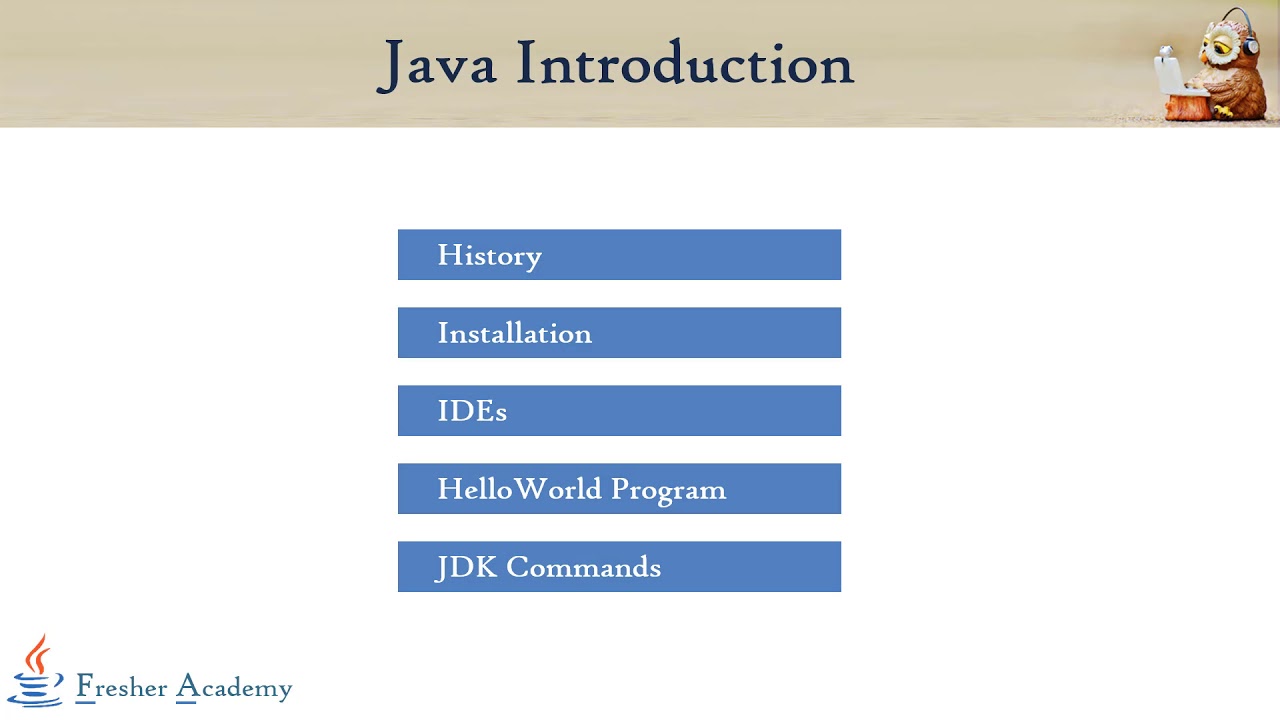 Java Introduction

History

Installation

IDEs

HelloWorld Program

JDK Commands

Fresher Academy